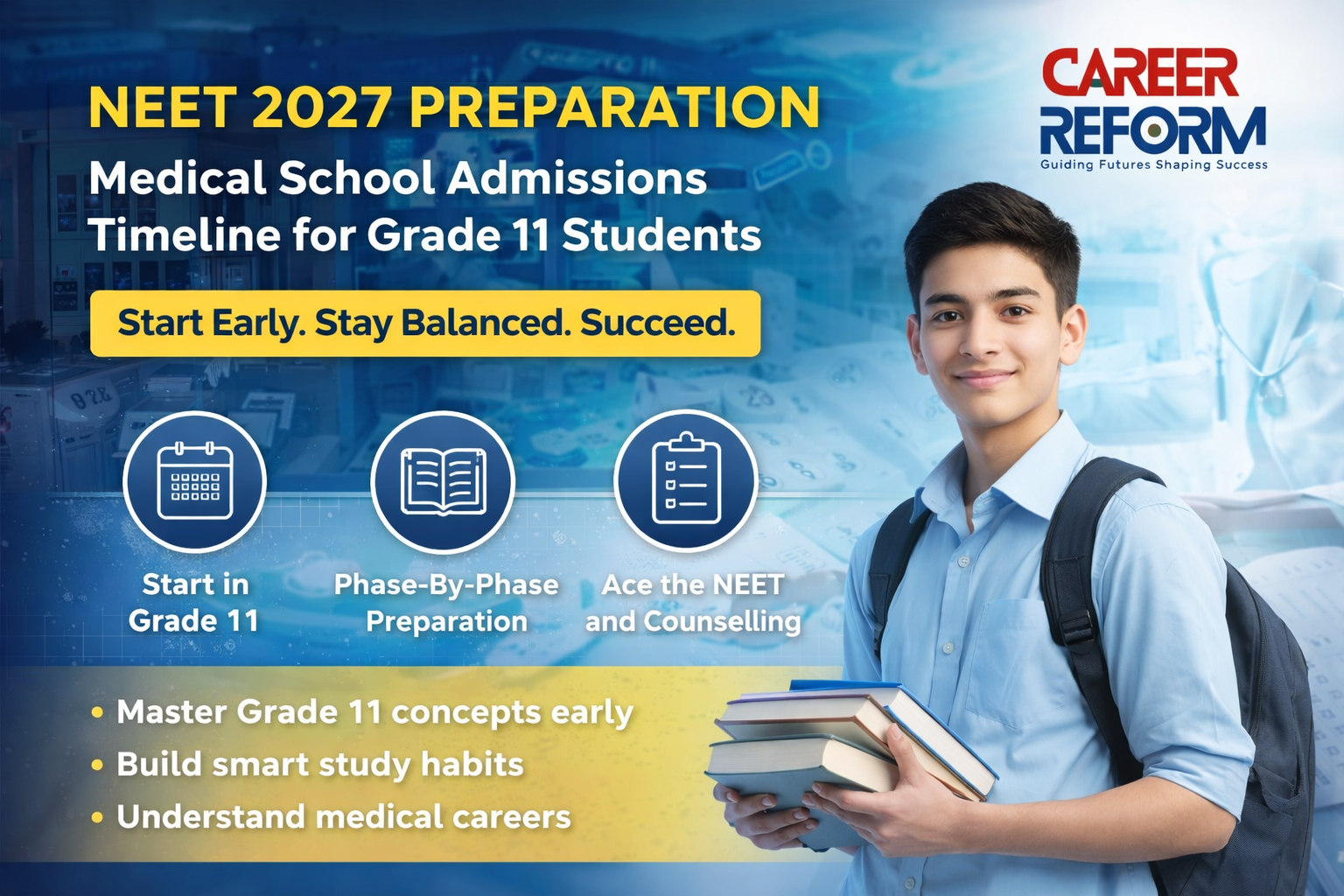 NEET 2027 PREPARATION

Medical School Admissions Timeline for Grade 11 Students

Start Early. Stay Balanced. Succeed.

CAREER REFORM
Guiding Futures Shaping Success

Start in Grade 11

Phase-By-Phase Preparation

Ace the NEET and Counselling

• Master Grade 11 concepts early
• Build smart study habits
• Understand medical careers